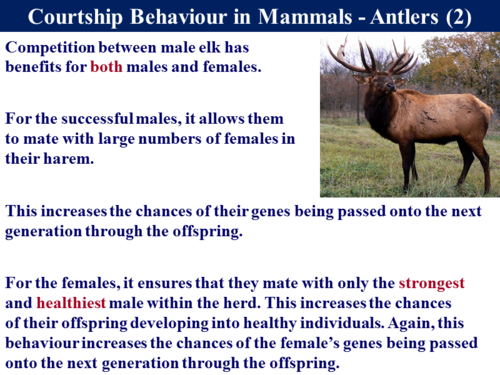 Courtship Behaviour in Mammals - Antlers (2)

Competition between male elk has benefits for both males and females.

For the successful males, it allows them to mate with large numbers of females in their harem.

This increases the chances of their genes being passed onto the next generation through the offspring.

For the females, it ensures that they mate with only the strongest and healthiest male within the herd. This increases the chances of their offspring developing into healthy individuals. Again, this behaviour increases the chances of the female's genes being passed onto the next generation through the offspring.